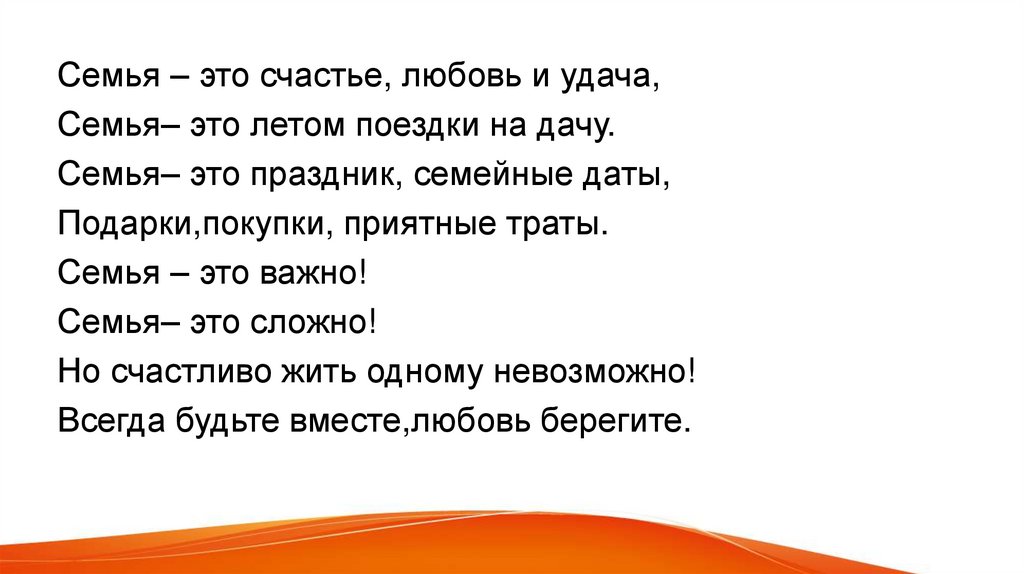 Семья – это счастье, любовь и удача,
Семья– это летом поездки на дачу.
Семья– это праздник, семейные даты,
Подарки,покупки, приятные траты.
Семья – это важно!
Семья– это сложно!
Но счастливо жить одному невозможно!
Всегда будьте вместе,любовь берегите.